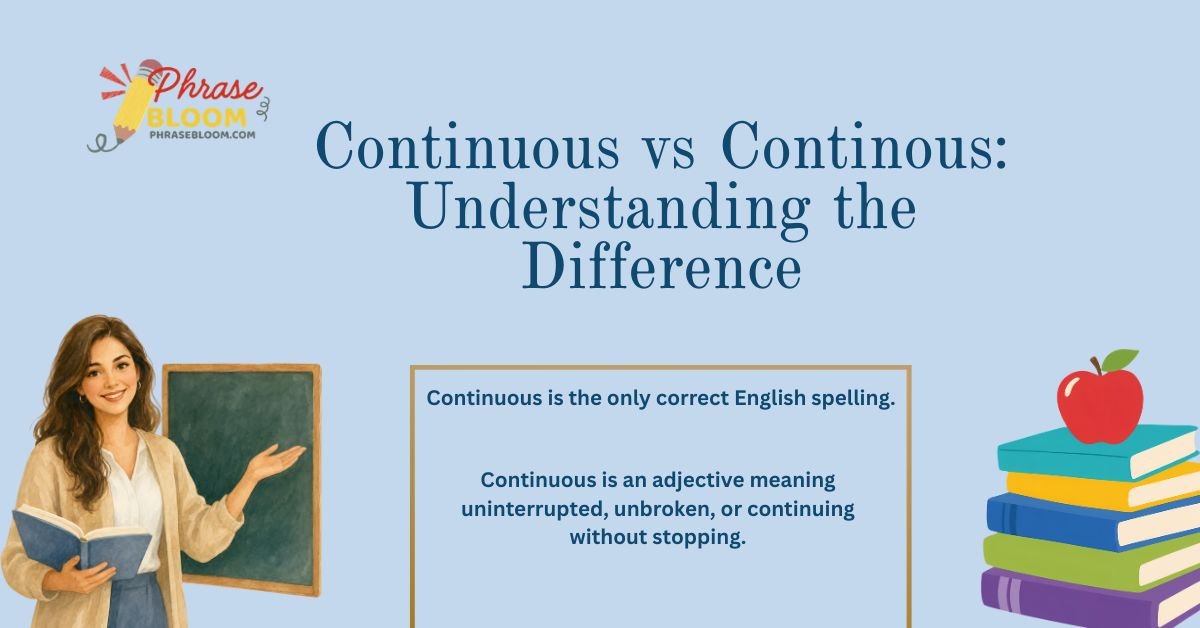 Phrase
BLOOM
PHRASEBLOOM.COM

Continuous vs Continous: Understanding the Difference

Continuous is the only correct English spelling.

Continuous is an adjective meaning uninterrupted, unbroken, or continuing without stopping.